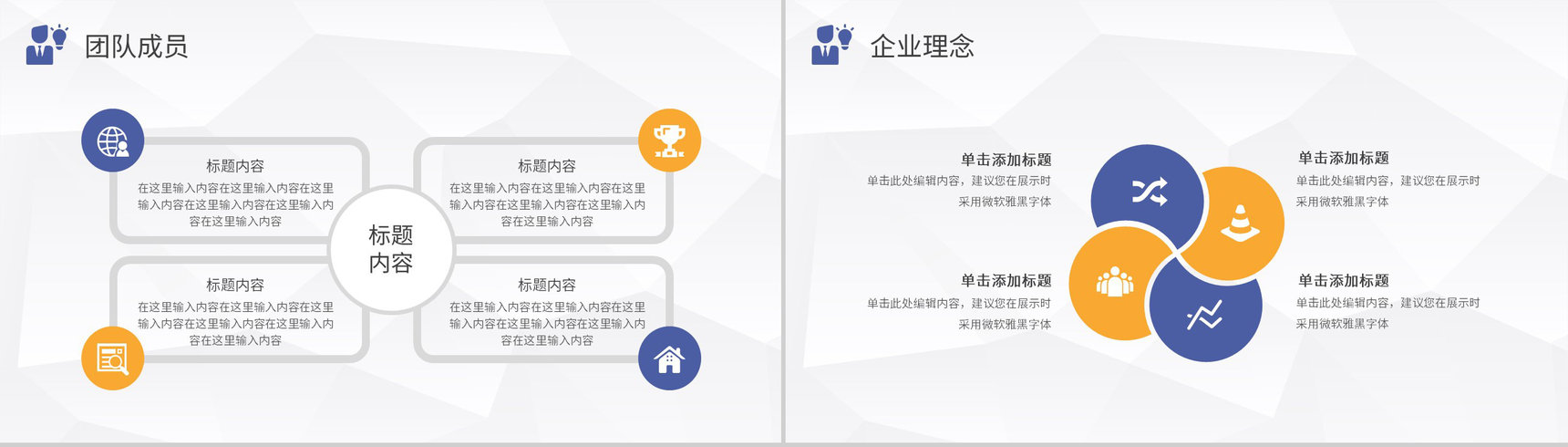 团队成员

标题内容
在这里输入内容在这里输入内容在这里输入内容在这里输入内容在这里输入内容在这里输入内容

标题内容
在这里输入内容在这里输入内容在这里输入内容在这里输入内容在这里输入内容在这里输入内容

标题内容

标题内容
在这里输入内容在这里输入内容在这里输入内容在这里输入内容在这里输入内容在这里输入内容

标题内容
在这里输入内容在这里输入内容在这里输入内容在这里输入内容在这里输入内容在这里输入内容

企业理念

单击添加标题
单击此处编辑内容，建议您在展示时采用微软雅黑字体

单击添加标题
单击此处编辑内容，建议您在展示时采用微软雅黑字体

单击添加标题
单击此处编辑内容，建议您在展示时采用微软雅黑字体

单击添加标题
单击此处编辑内容，建议您在展示时采用微软雅黑字体